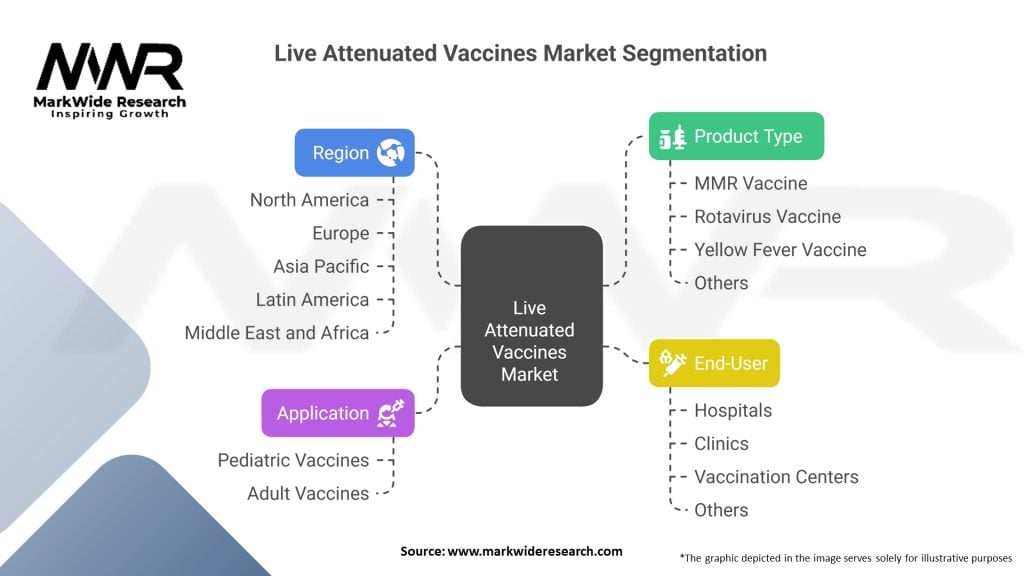 MWR
MarkWide Research
Inspiring Growth

Live Attenuated Vaccines Market Segmentation

Region
North America
Europe
Asia Pacific
Latin America
Middle East and Africa

Application
Pediatric Vaccines
Adult Vaccines

Live Attenuated Vaccines Market

Product Type
MMR Vaccine
Rotavirus Vaccine
Yellow Fever Vaccine
Others

End-User
Hospitals
Clinics
Vaccination Centers
Others

Source: www.markwideresearch.com

*The graphic depicted in the image serves solely for illustrative purposes